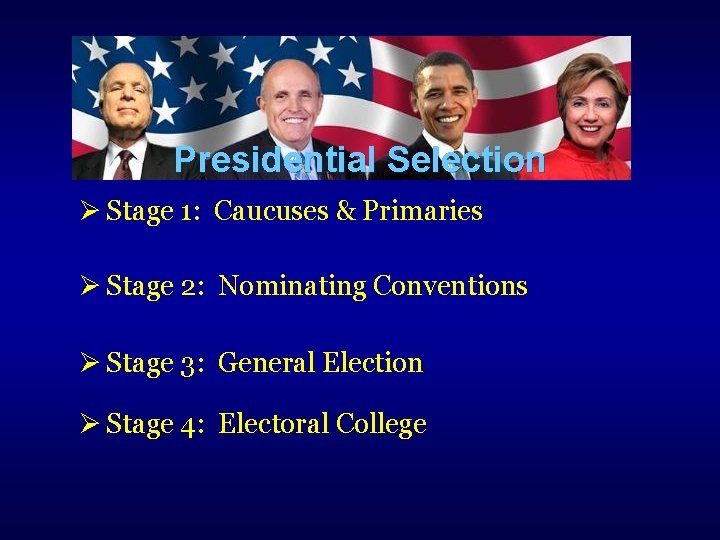 Presidential Selection

➢ Stage 1: Caucuses & Primaries

➢ Stage 2: Nominating Conventions

➢ Stage 3: General Election

➢ Stage 4: Electoral College